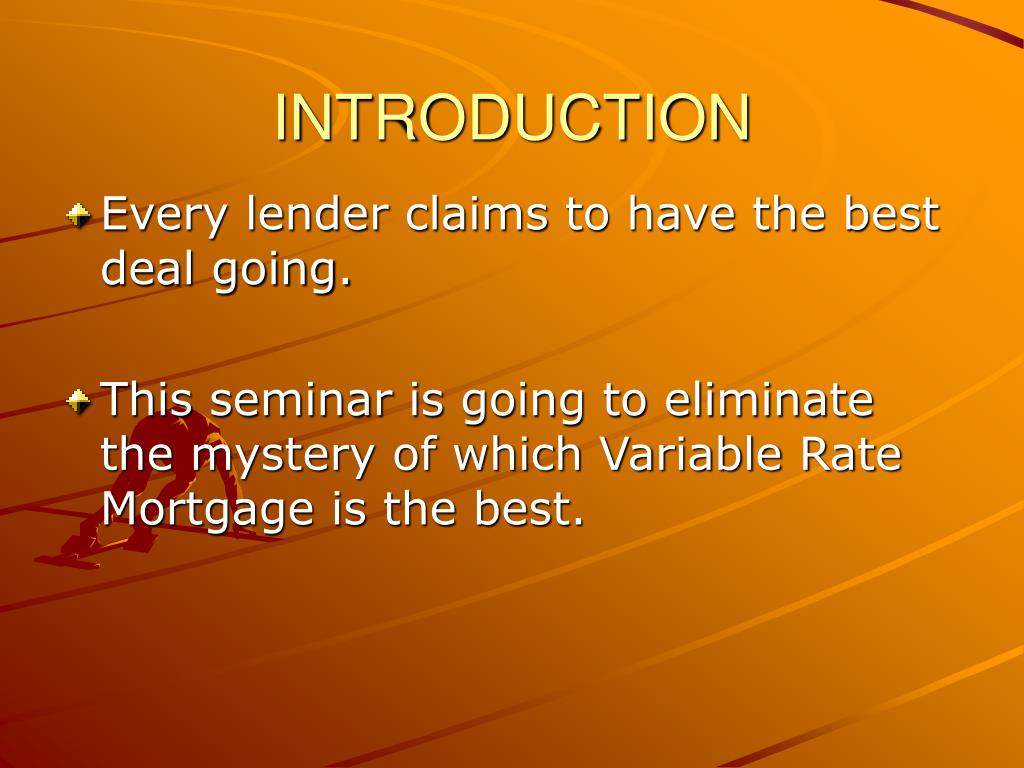 INTRODUCTION

Every lender claims to have the best deal going.

This seminar is going to eliminate the mystery of which Variable Rate Mortgage is the best.